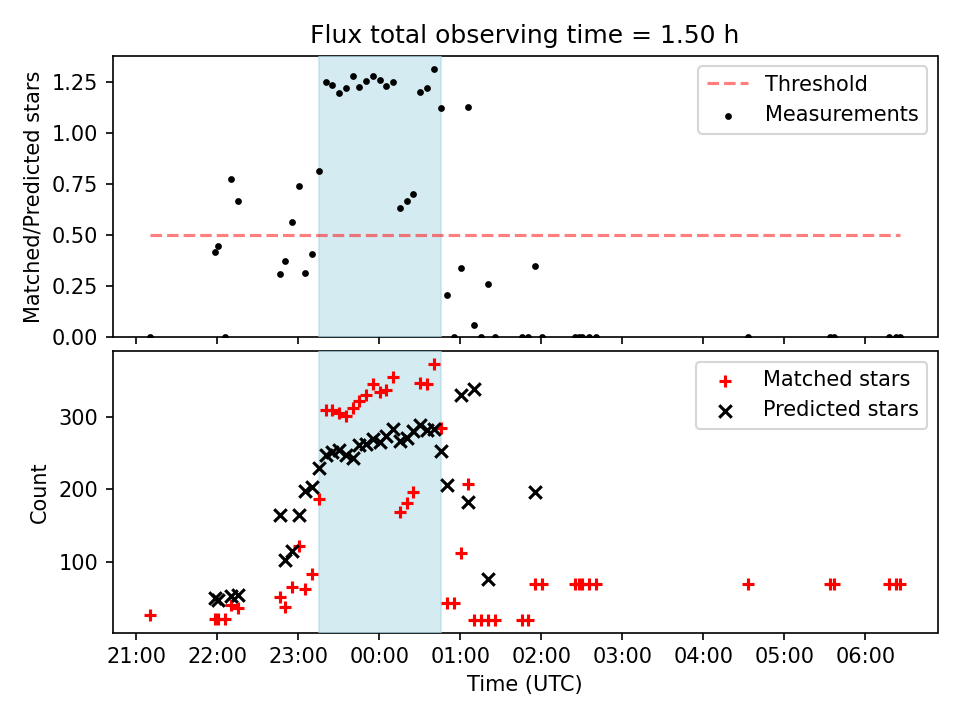 Flux total observing time = 1.50 h

Matched/Predicted stars

1.25
1.00
0.75
0.50
0.25
0.00

Threshold
Measurements

Count

300
200
100

Matched stars
Predicted stars

21:00
22:00
23:00
00:00
01:00
02:00
03:00
04:00
05:00
06:00

Time (UTC)